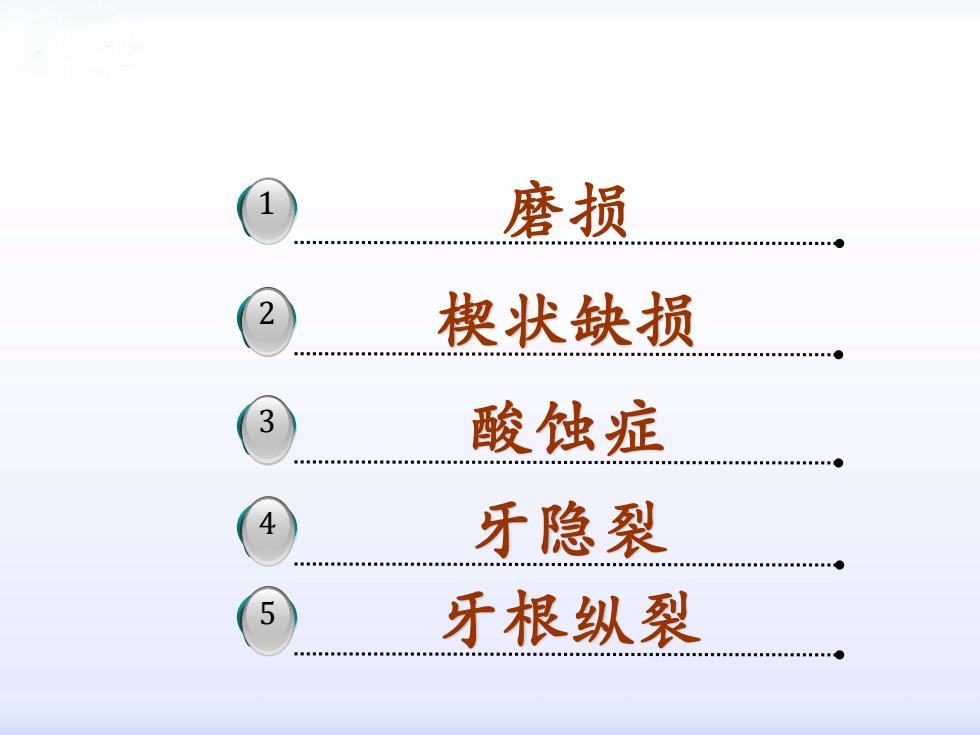 1 磨损

2 楔状缺损

3 酸蚀症

4 牙隐裂

5 牙根纵裂